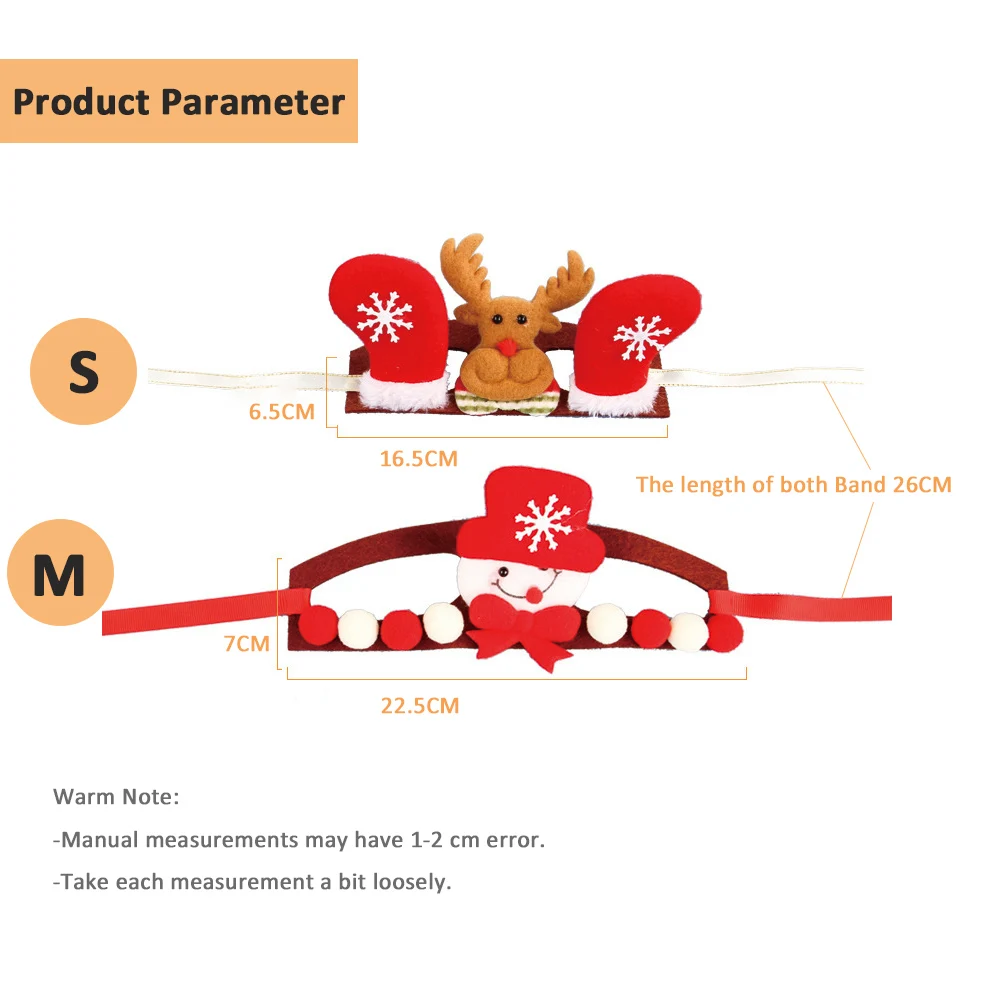 Product Parameter

S

6.5CM

16.5CM

The length of both Band 26CM

M

7CM

22.5CM

Warm Note:

-Manual measurements may have 1-2 cm error.

-Take each measurement a bit loosely.